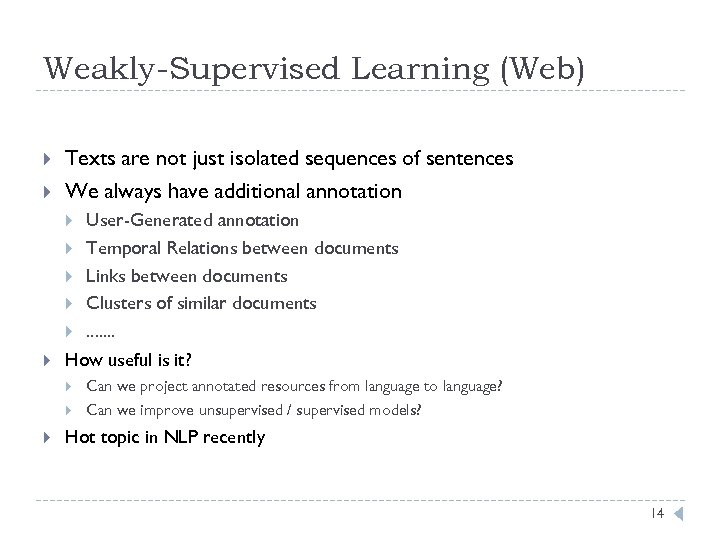 Weakly-Supervised Learning (Web)

Texts are not just isolated sequences of sentences

We always have additional annotation

User-Generated annotation

Temporal Relations between documents

Links between documents

Clusters of similar documents

.......

How useful is it?

Can we project annotated resources from language to language?

Can we improve unsupervised / supervised models?

Hot topic in NLP recently

14